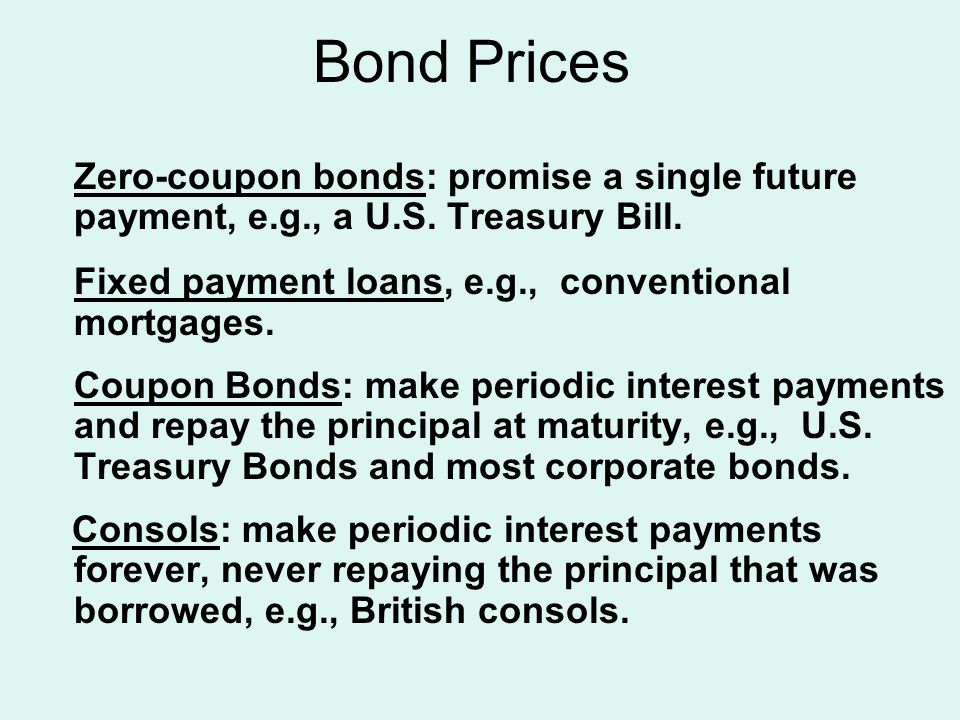 Bond Prices

Zero-coupon bonds: promise a single future payment, e.g., a U.S. Treasury Bill.

Fixed payment loans, e.g., conventional mortgages.

Coupon Bonds: make periodic interest payments and repay the principal at maturity, e.g., U.S. Treasury Bonds and most corporate bonds.

Consols: make periodic interest payments forever, never repaying the principal that was borrowed, e.g., British consols.